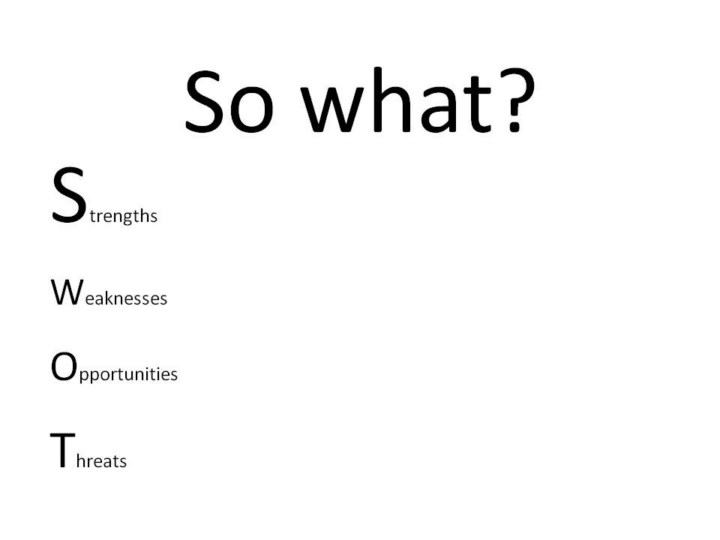 So what?

Strengths

Weaknesses

Opportunities

Threats